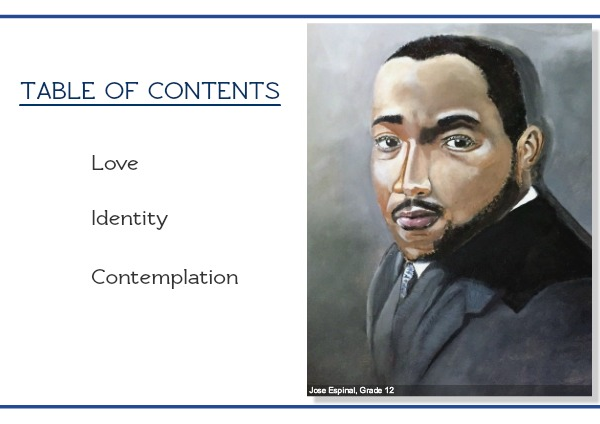 TABLE OF CONTENTS

Love

Identity

Contemplation

Jose Espinal, Grade 12